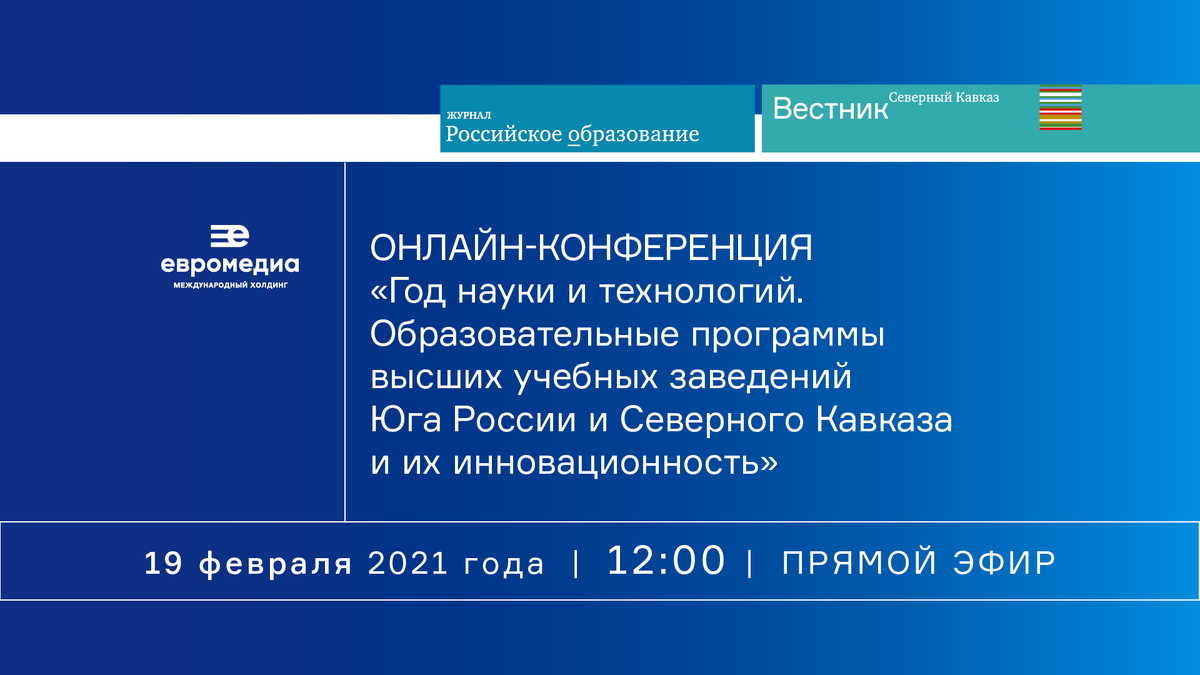 ЖУРНАЛ
Российское образование

Вестник Северный Кавказ

евромедиа
МЕЖДУНАРОДНЫЙ ХОЛДИНГ

ОНЛАЙН-КОНФЕРЕНЦИЯ
«Год науки и технологий. Образовательные программы высших учебных заведений Юга России и Северного Кавказа и их инновационность»

19 февраля 2021 года | 12:00 | ПРЯМОЙ ЭФИР